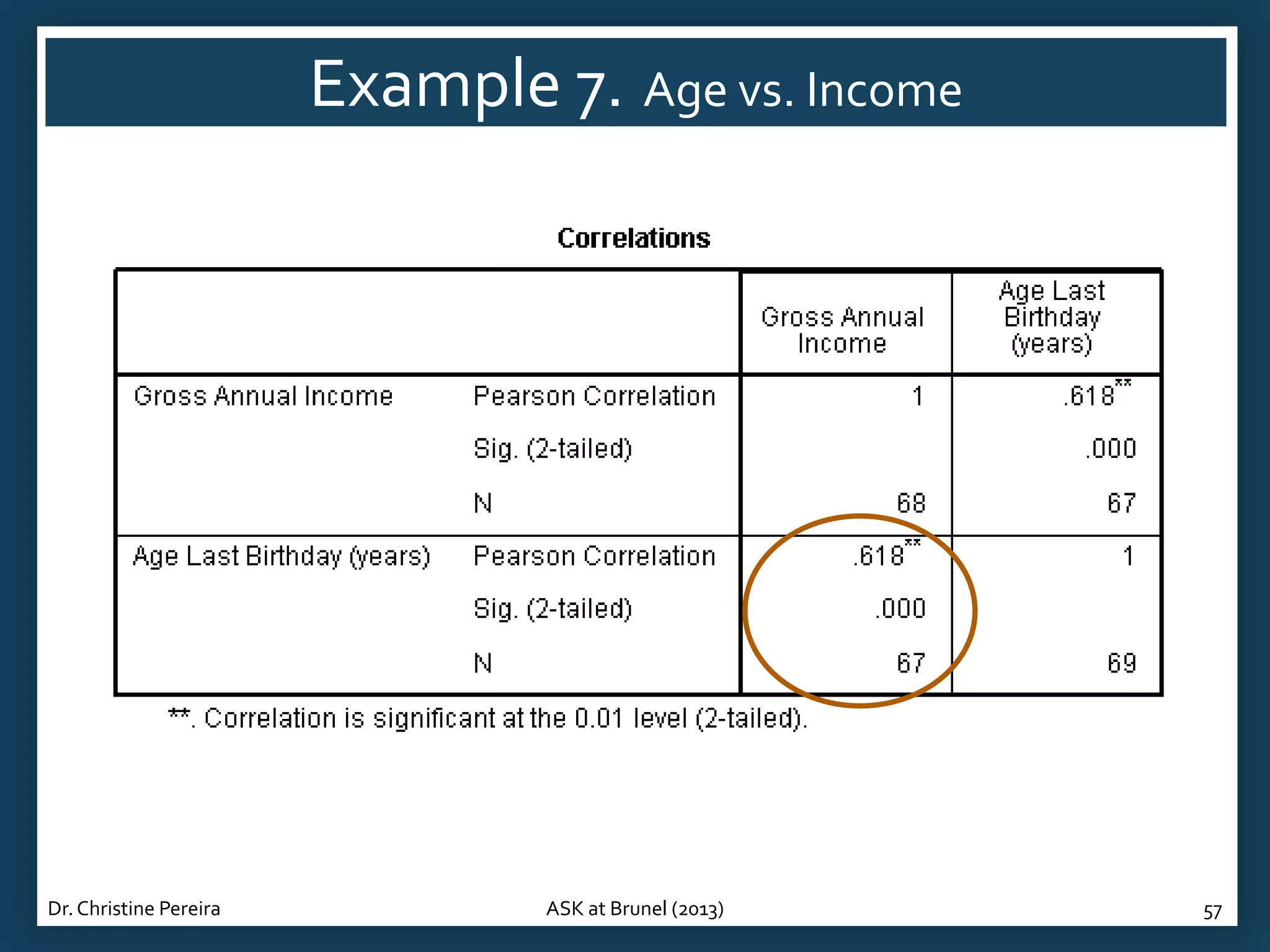 Example 7. Age vs. Income

Correlations

| | | Gross Annual Income | Age Last Birthday (years) |
|---|---|---|---|
| Gross Annual Income | Pearson Correlation | 1 | .618** |
| | Sig. (2-tailed) | | .000 |
| | N | 68 | 67 |
| Age Last Birthday (years) | Pearson Correlation | .618** | 1 |
| | Sig. (2-tailed) | .000 | |
| | N | 67 | 69 |

**. Correlation is significant at the 0.01 level (2-tailed).

Dr. Christine Pereira

ASK at Brunel (2013)

57